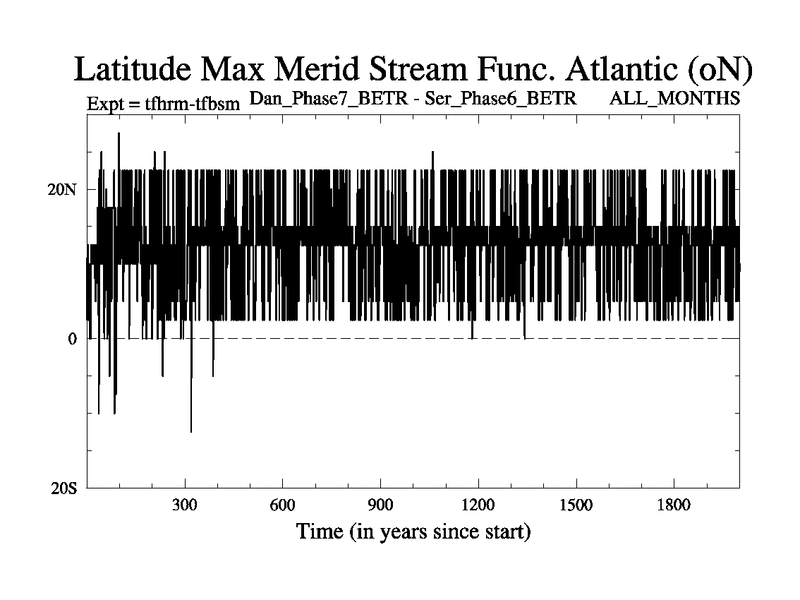 Latitude Max Merid Stream Func. Atlantic (oN)

Expt = tfhrm-tfbsm Dan_Phase7_BETR - Ser_Phase6_BETR ALL_MONTHS

20N

0

20S

300 600 900 1200 1500 1800

Time (in years since start)